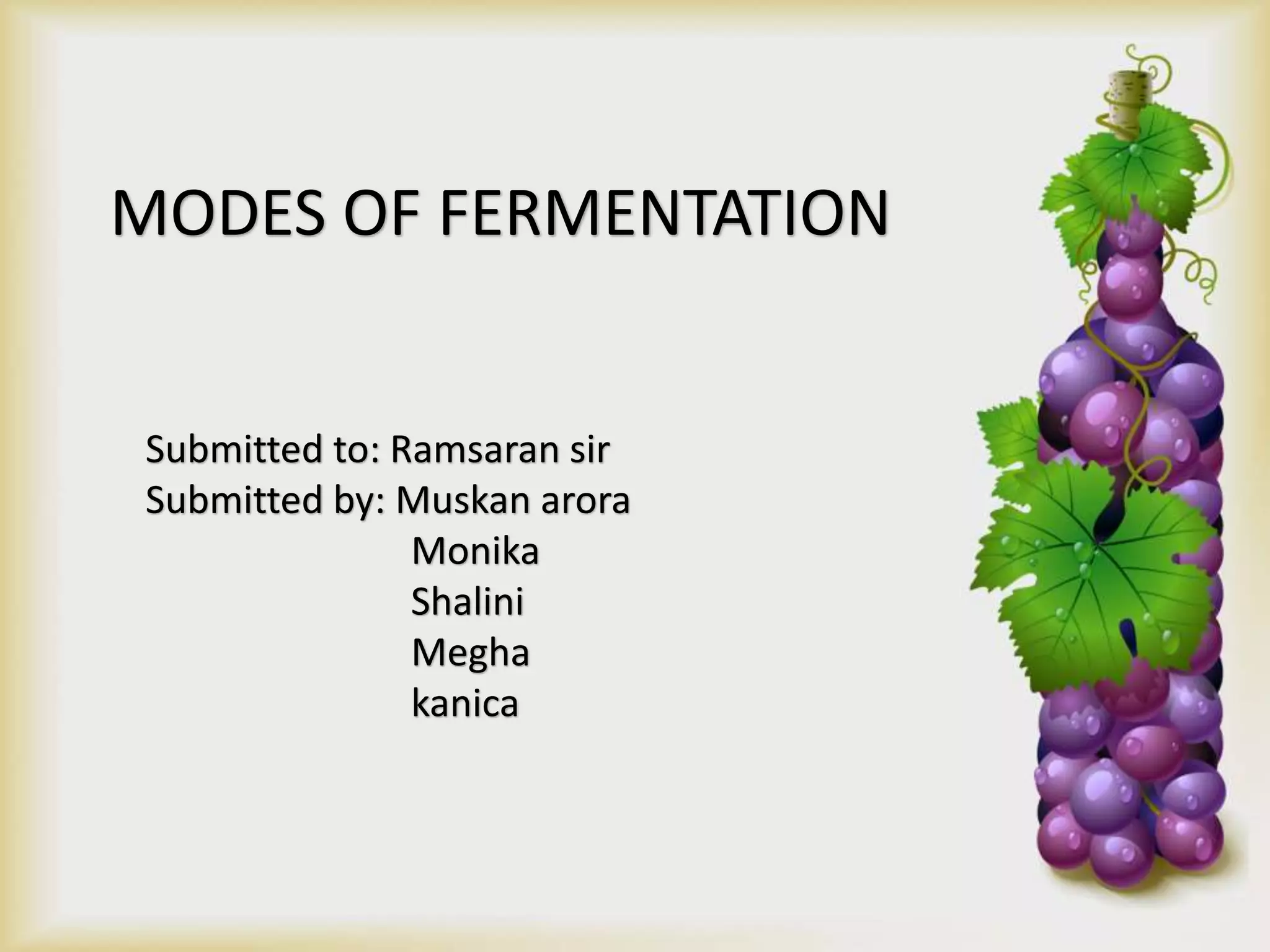 MODES OF FERMENTATION

Submitted to: Ramsaran sir
Submitted by: Muskan arora
Monika
Shalini
Megha
kanica